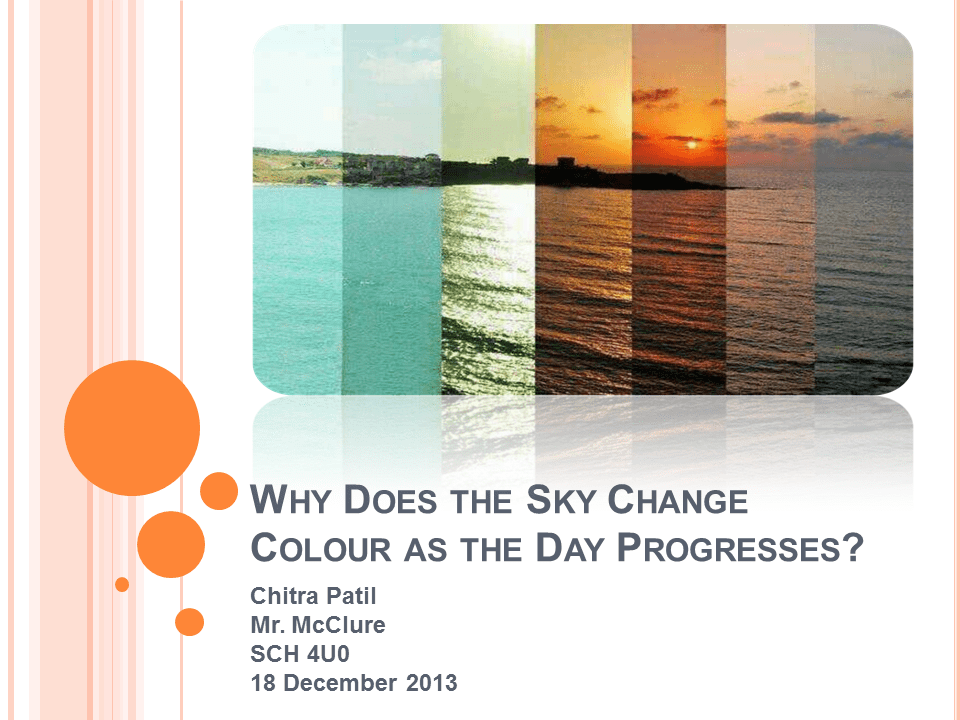 WHY DOES THE SKY CHANGE COLOUR AS THE DAY PROGRESSES?

Chitra Patil
Mr. McClure
SCH 4U0
18 December 2013